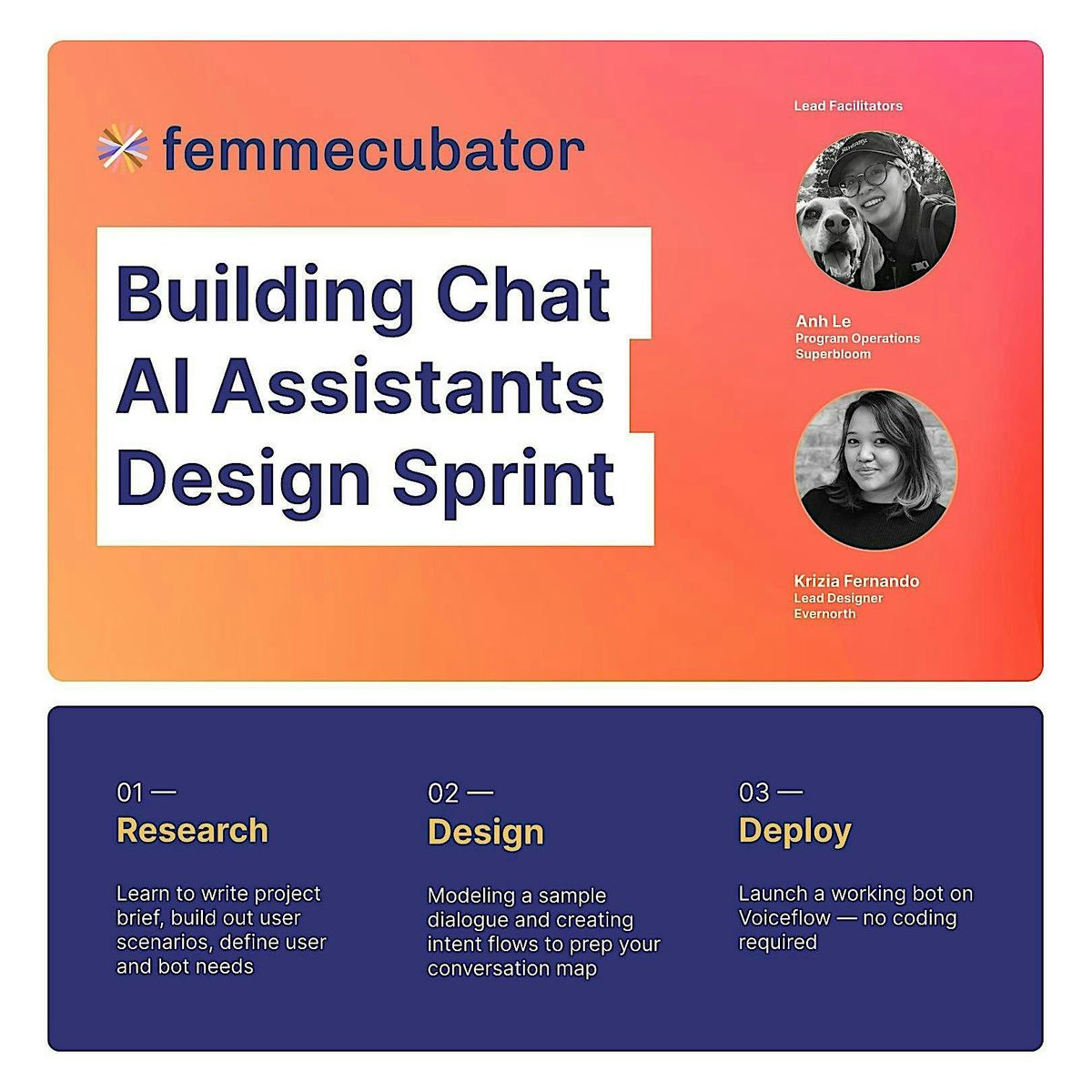 femmecubator

Building Chat AI Assistants Design Sprint

Lead Facilitators

Anh Le
Program Operations
Superbloom

Krizia Fernando
Lead Designer
Evernorth

01 —
Research

Learn to write project brief, build out user scenarios, define user and bot needs

02 —
Design

Modeling a sample dialogue and creating intent flows to prep your conversation map

03 —
Deploy

Launch a working bot on Voiceflow — no coding required